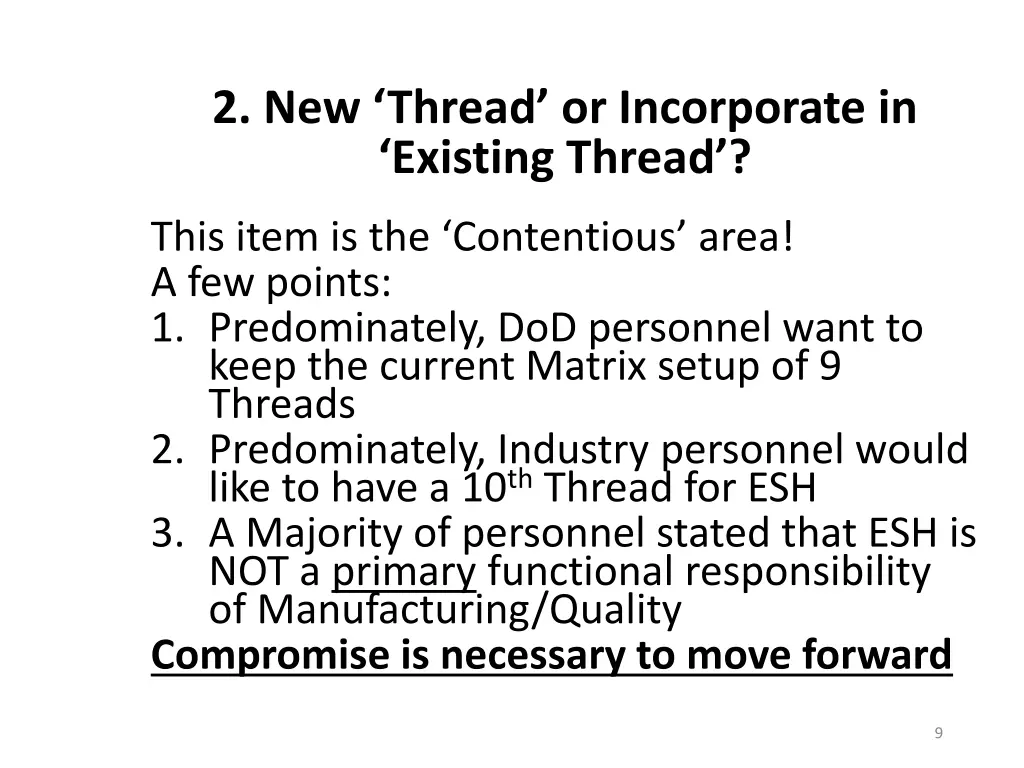 2. New ‘Thread’ or Incorporate in ‘Existing Thread’?

This item is the ‘Contentious’ area!
A few points:
1. Predominately, DoD personnel want to keep the current Matrix setup of 9 Threads
2. Predominately, Industry personnel would like to have a 10$^{th}$ Thread for ESH
3. A Majority of personnel stated that ESH is NOT a primary functional responsibility of Manufacturing/Quality
Compromise is necessary to move forward

9